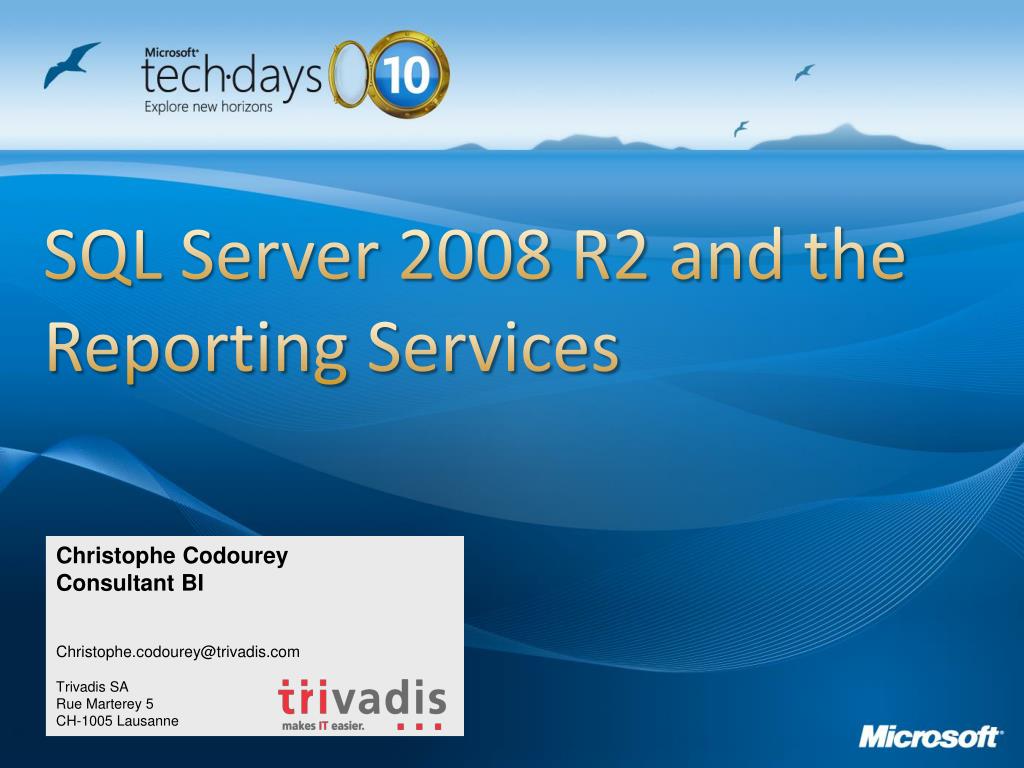 Microsoft®
tech·days 10
Explore new horizons

SQL Server 2008 R2 and the Reporting Services

Christophe Codourey
Consultant BI

Christophe.codourey@trivadis.com

Trivadis SA
Rue Marterey 5
CH-1005 Lausanne

trivadis
makes IT easier.

Microsoft®